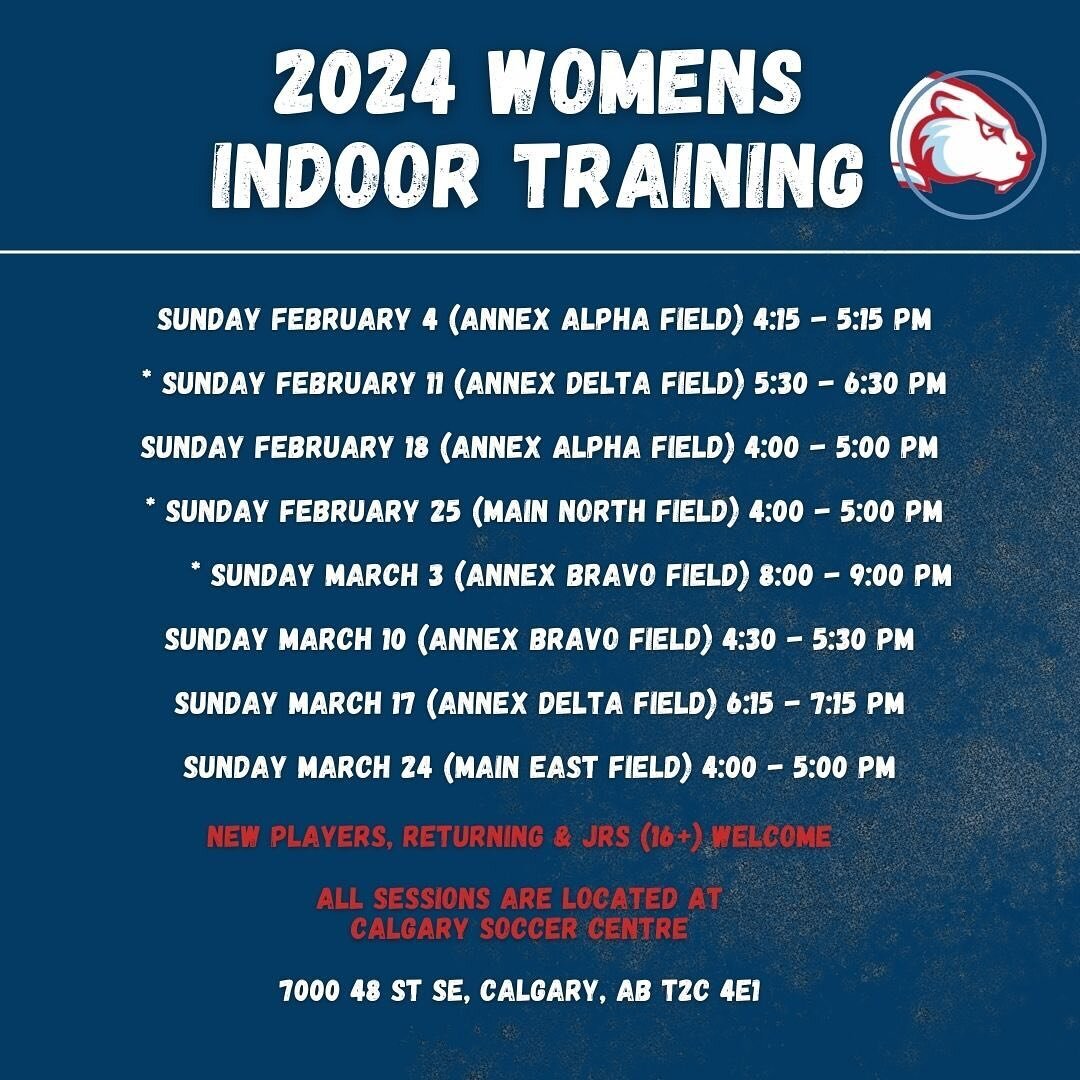 2024 WOMENS INDOOR TRAINING

SUNDAY FEBRUARY 4 (ANNEX ALPHA FIELD) 4:15 - 5:15 PM

* SUNDAY FEBRUARY 11 (ANNEX DELTA FIELD) 5:30 - 6:30 PM

SUNDAY FEBRUARY 18 (ANNEX ALPHA FIELD) 4:00 - 5:00 PM

* SUNDAY FEBRUARY 25 (MAIN NORTH FIELD) 4:00 - 5:00 PM

* SUNDAY MARCH 3 (ANNEX BRAVO FIELD) 8:00 - 9:00 PM

SUNDAY MARCH 10 (ANNEX BRAVO FIELD) 4:30 - 5:30 PM

SUNDAY MARCH 17 (ANNEX DELTA FIELD) 6:15 - 7:15 PM

SUNDAY MARCH 24 (MAIN EAST FIELD) 4:00 - 5:00 PM

NEW PLAYERS, RETURNING & JRS (16+) WELCOME

ALL SESSIONS ARE LOCATED AT CALGARY SOCCER CENTRE

7000 48 ST SE, CALGARY, AB T2C 4E1